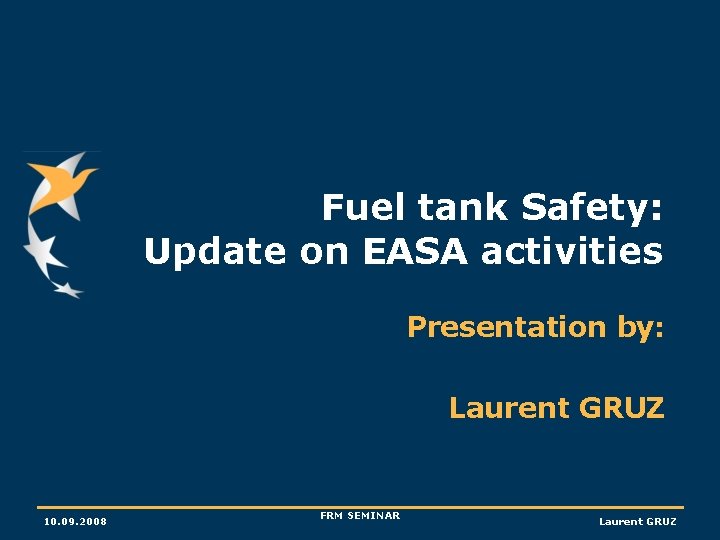 Fuel tank Safety:
Update on EASA activities

Presentation by:

Laurent GRUZ

10.09.2008
FRM SEMINAR
Laurent GRUZ